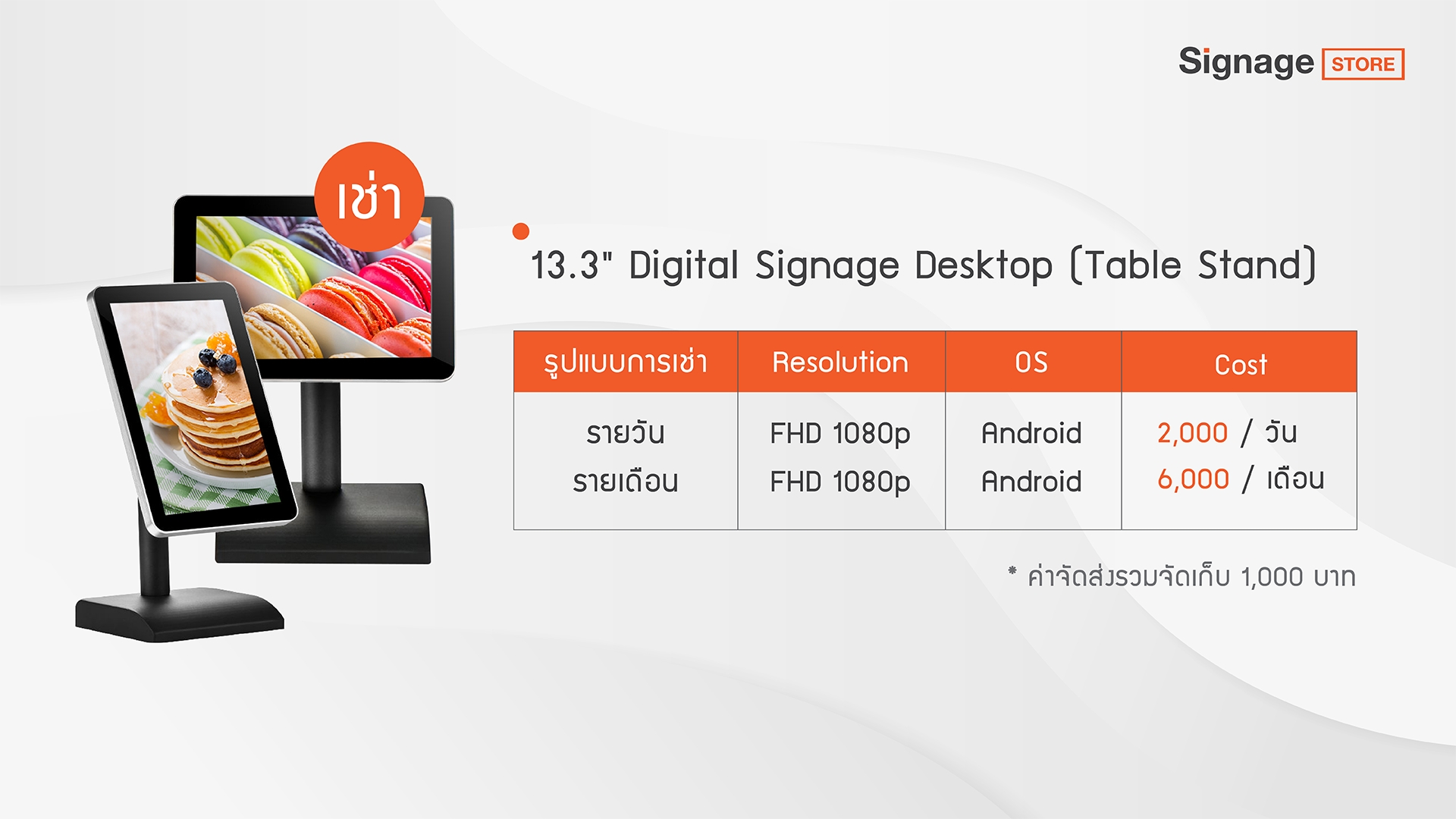 Signage STORE

เช่า

13.3" Digital Signage Desktop (Table Stand)

| รูปแบบการเช่า | Resolution | OS | Cost |
|---|---|---|---|
| รายวัน | FHD 1080p | Android | 2,000 / วัน |
| รายเดือน | FHD 1080p | Android | 6,000 / เดือน |

* ค่าจัดส่งรวมจัดเก็บ 1,000 บาท